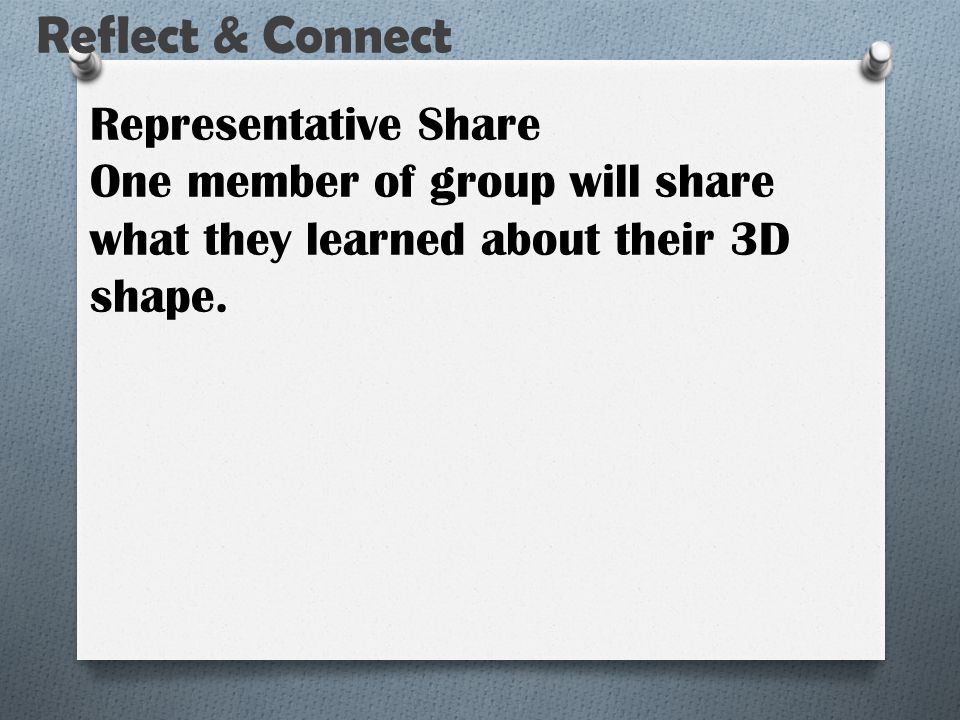 Reflect & Connect

Representative Share
One member of group will share what they learned about their 3D shape.